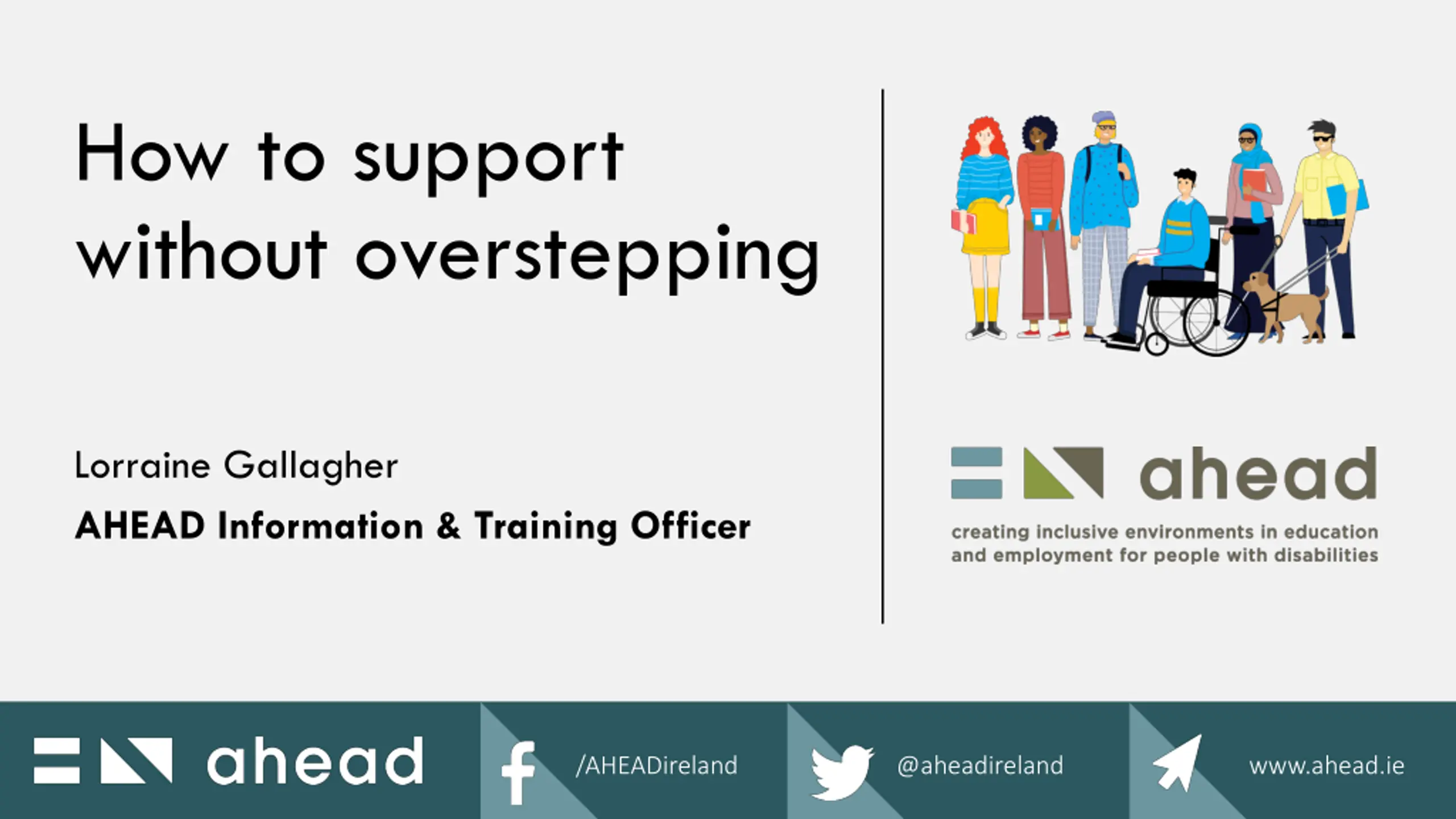 How to support without overstepping

Lorraine Gallagher

AHEAD Information & Training Officer

ahead

creating inclusive environments in education and employment for people with disabilities

ahead

/AHEADireland

@aheadireland

www.ahead.ie